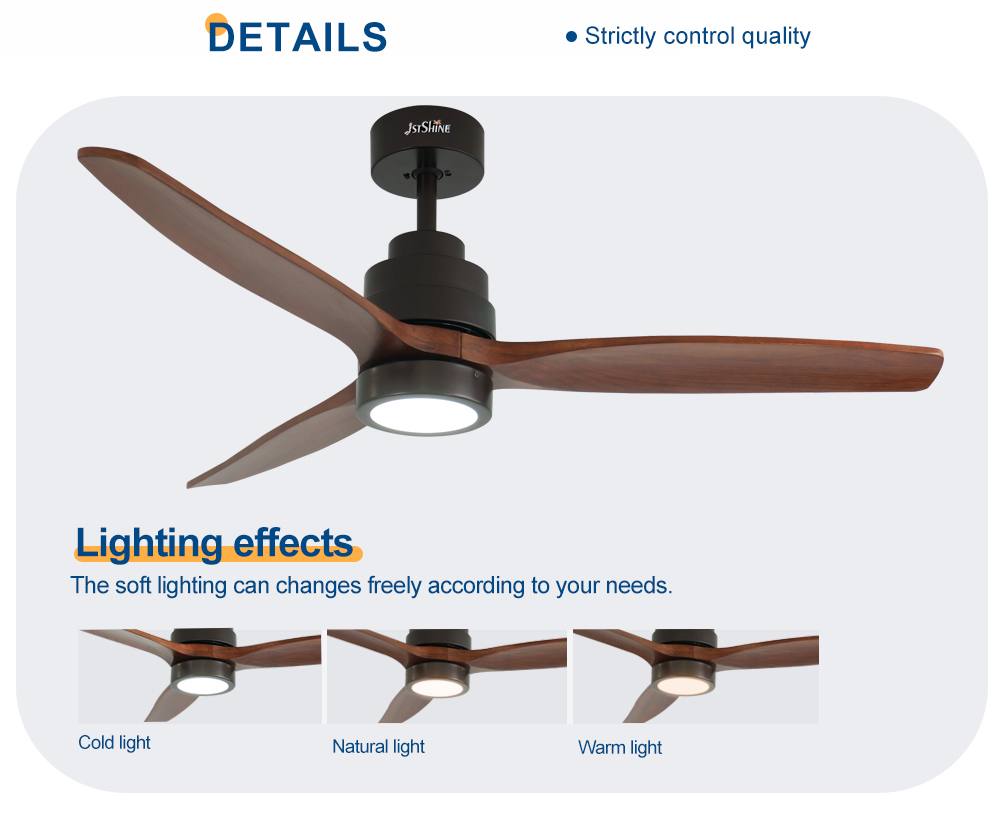 DETAILS

● Strictly control quality

1stShine

Lighting effects

The soft lighting can changes freely according to your needs.

Cold light

Natural light

Warm light